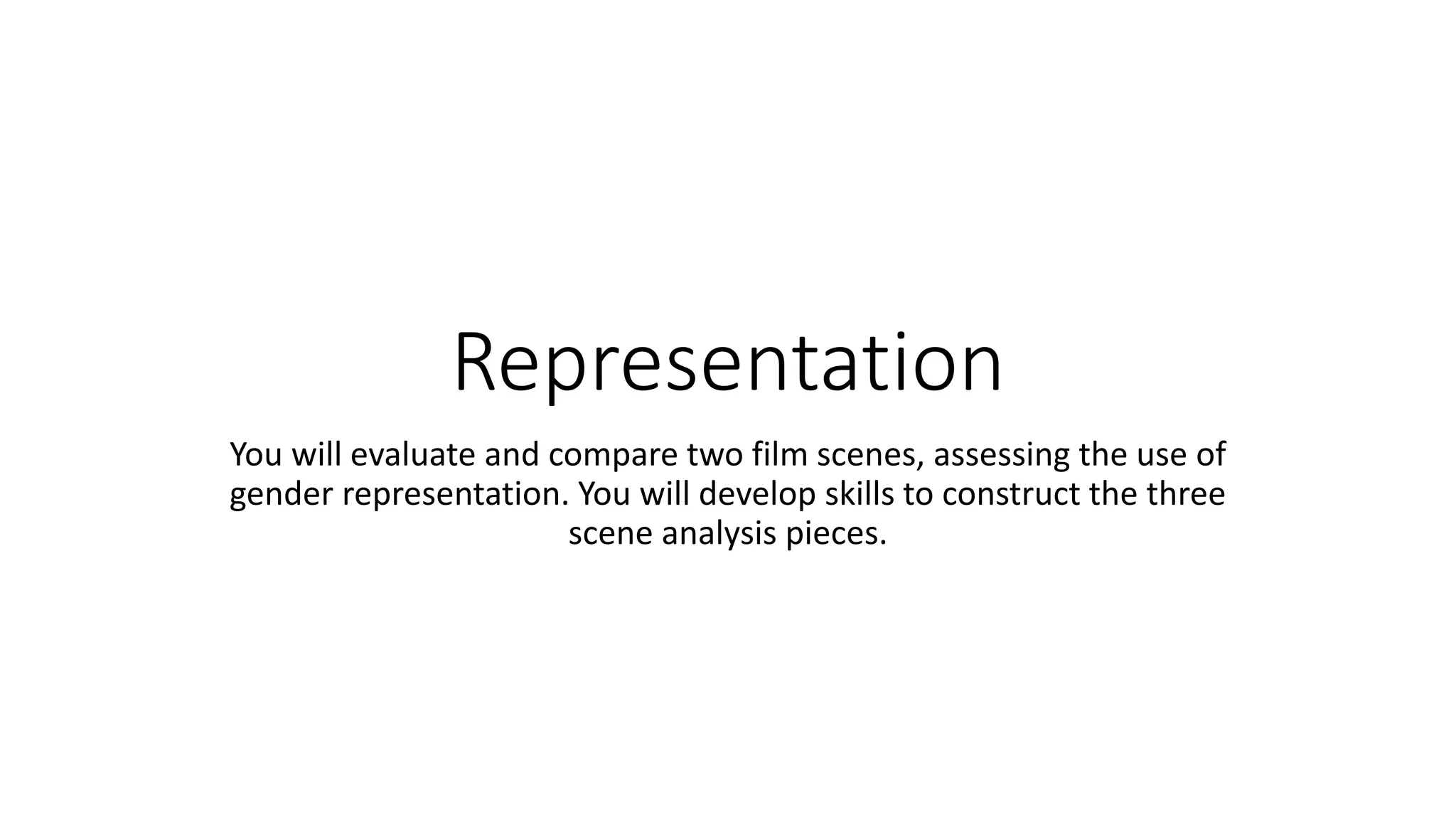 Representation

You will evaluate and compare two film scenes, assessing the use of gender representation. You will develop skills to construct the three scene analysis pieces.